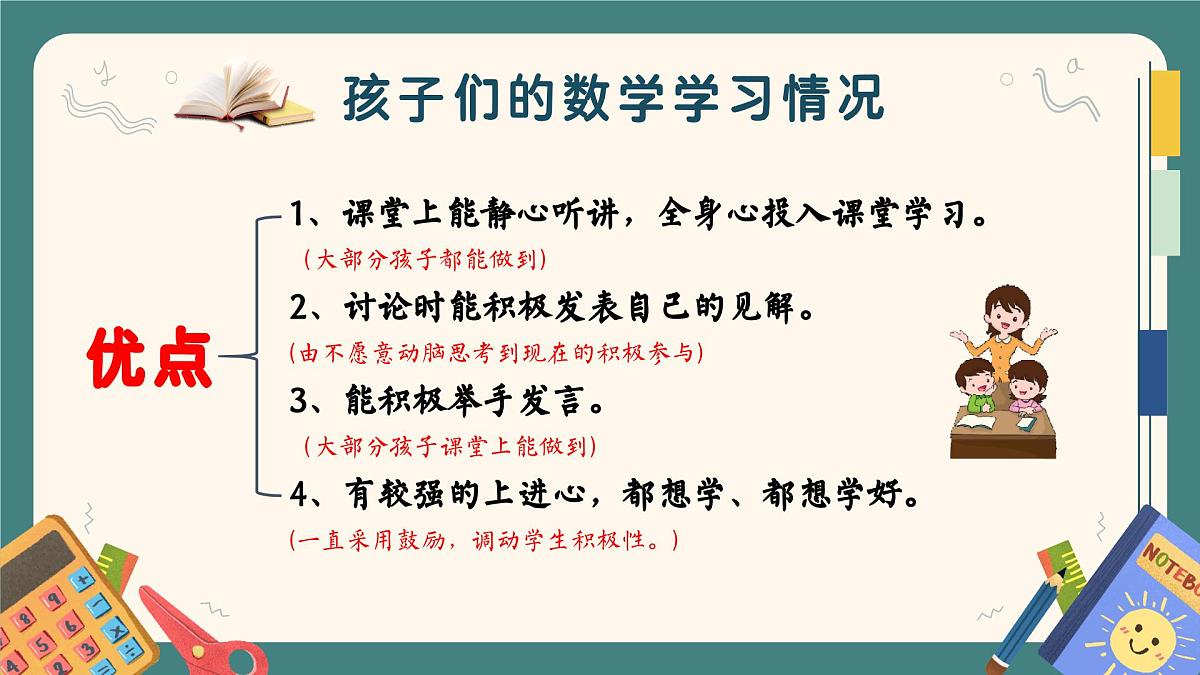 孩子们的数学学习情况

优点

1、课堂上能静心听讲，全身心投入课堂学习。
（大部分孩子都能做到）

2、讨论时能积极发表自己的见解。
（由不愿意动脑思考到现在的积极参与）

3、能积极举手发言。
（大部分孩子课堂上能做到）

4、有较强的上进心，都想学、都想学好。
（一直采用鼓励，调动学生积极性。）

NOTEBO